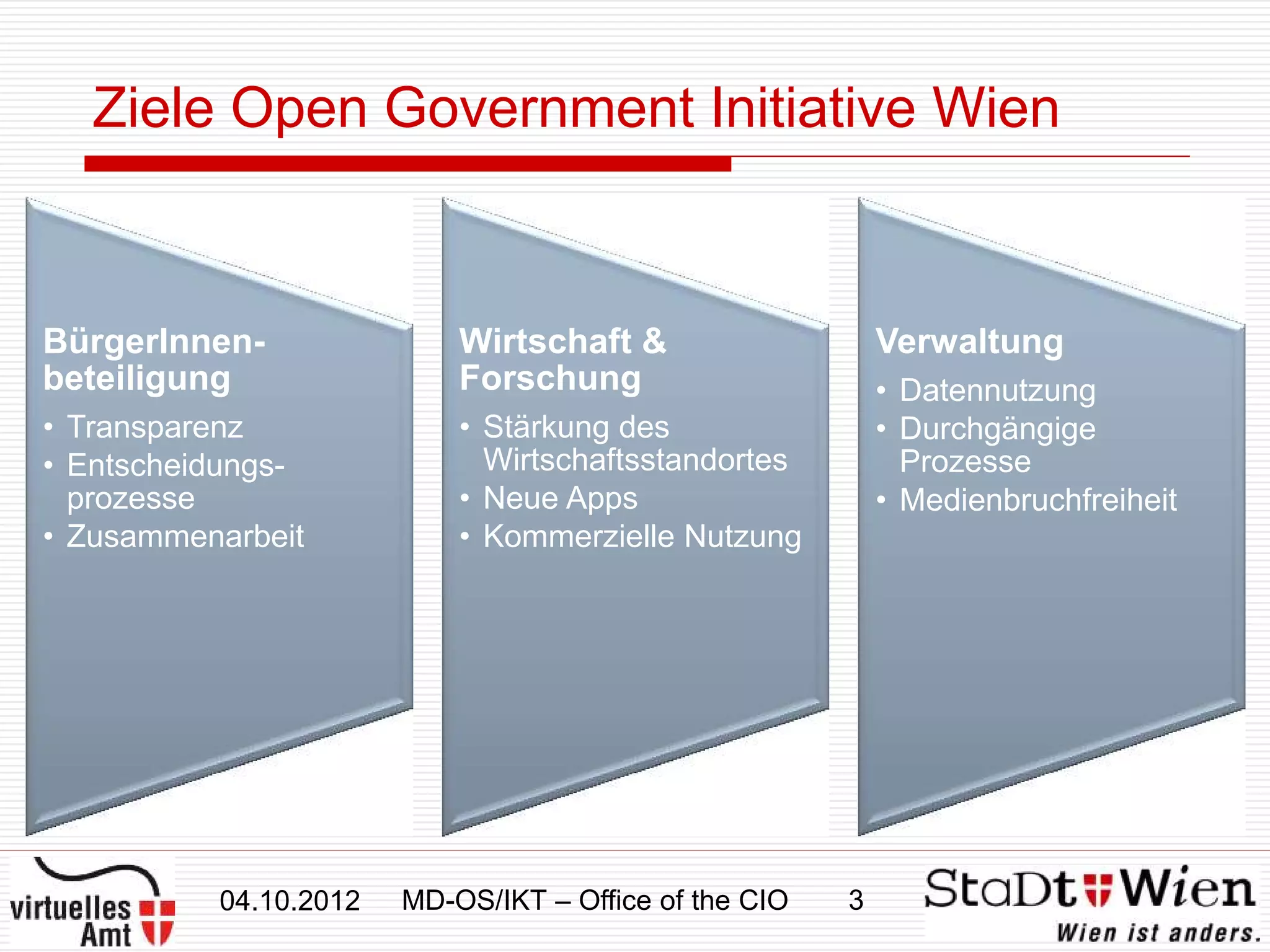 Ziele Open Government Initiative Wien

BürgerInnenbeteiligung
• Transparenz
• Entscheidungsprozesse
• Zusammenarbeit

Wirtschaft & Forschung
• Stärkung des Wirtschaftsstandortes
• Neue Apps
• Kommerzielle Nutzung

Verwaltung
• Datennutzung
• Durchgängige Prozesse
• Medienbruchfreiheit

virtuelles Amt

04.10.2012 MD-OS/IKT – Office of the CIO 3

StaDt Wien
Wien ist anders.